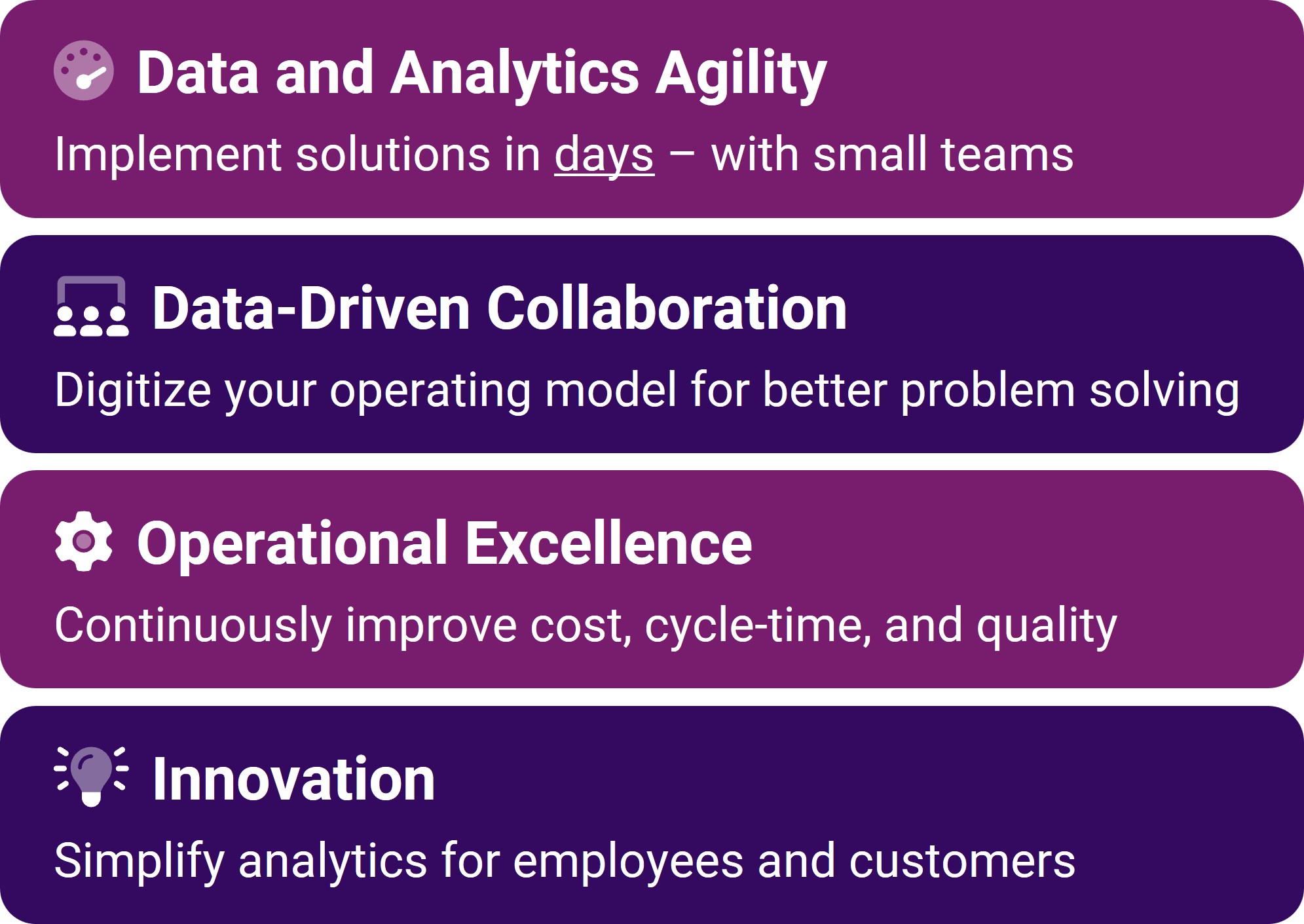 Data and Analytics Agility

Implement solutions in days – with small teams

Data-Driven Collaboration

Digitize your operating model for better problem solving

Operational Excellence

Continuously improve cost, cycle-time, and quality

Innovation

Simplify analytics for employees and customers